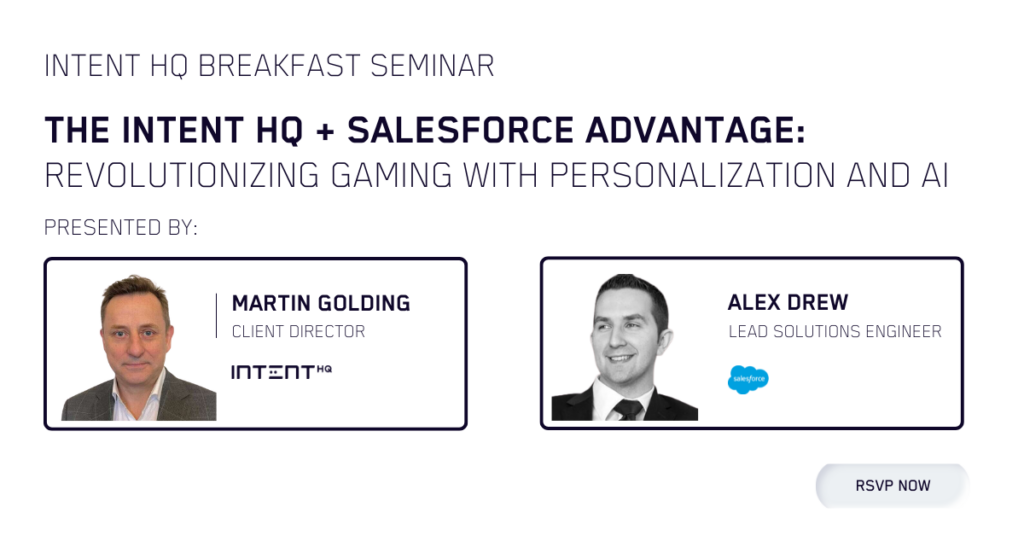 INTENT HQ BREAKFAST SEMINAR

THE INTENT HQ + SALESFORCE ADVANTAGE:
REVOLUTIONIZING GAMING WITH PERSONALIZATION AND AI

PRESENTED BY:

MARTIN GOLDING
CLIENT DIRECTOR
INTENT HQ

ALEX DREW
LEAD SOLUTIONS ENGINEER
salesforce

RSVP NOW